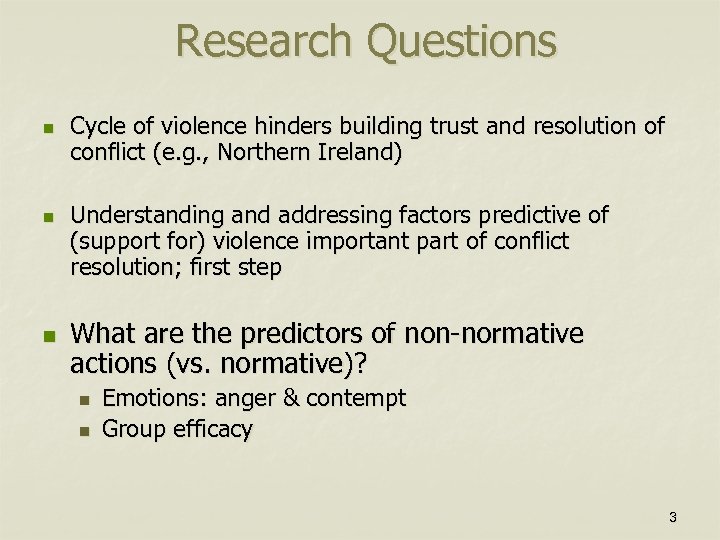 Research Questions

- Cycle of violence hinders building trust and resolution of conflict (e.g., Northern Ireland)

- Understanding and addressing factors predictive of (support for) violence important part of conflict resolution; first step

- What are the predictors of non-normative actions (vs. normative)?
  - Emotions: anger & contempt
  - Group efficacy

3